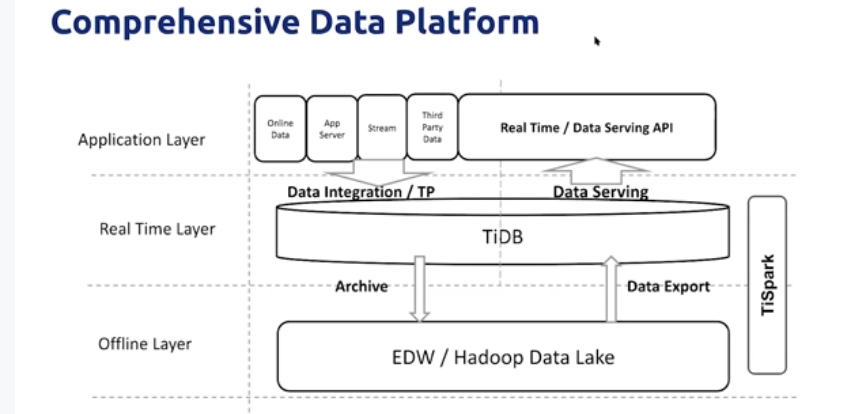 Comprehensive Data Platform

Application Layer

Online Data

App Server

Stream

Third Party Data

Real Time / Data Serving API

Data Integration / TP

Data Serving

Real Time Layer

TiDB

TiSpark

Archive

Data Export

Offline Layer

EDW / Hadoop Data Lake